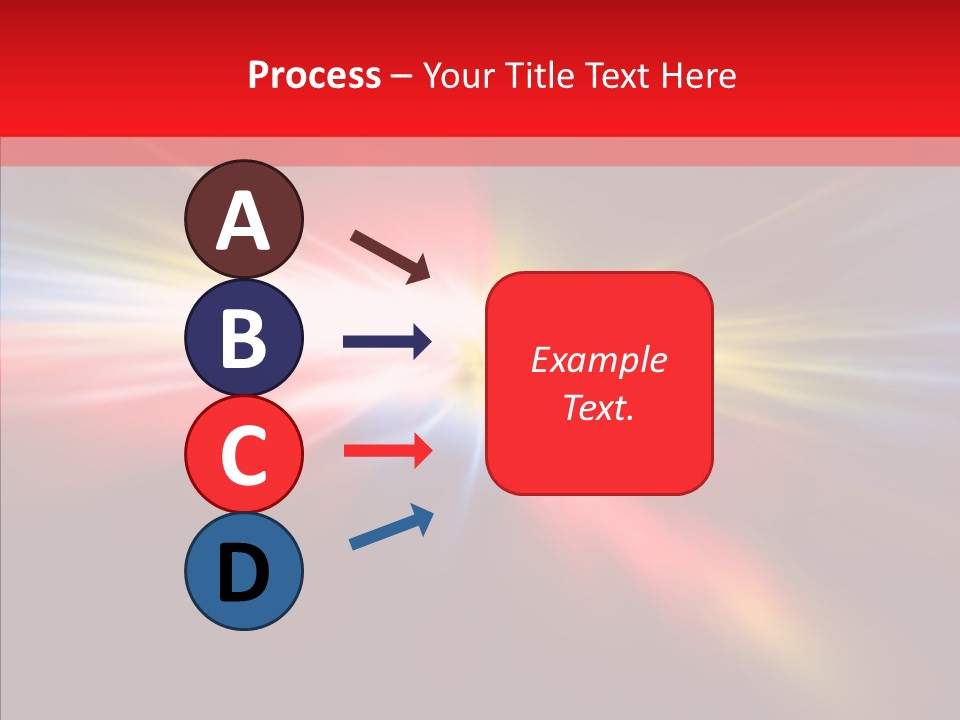 Process – Your Title Text Here

A

B

C

D

Example Text.